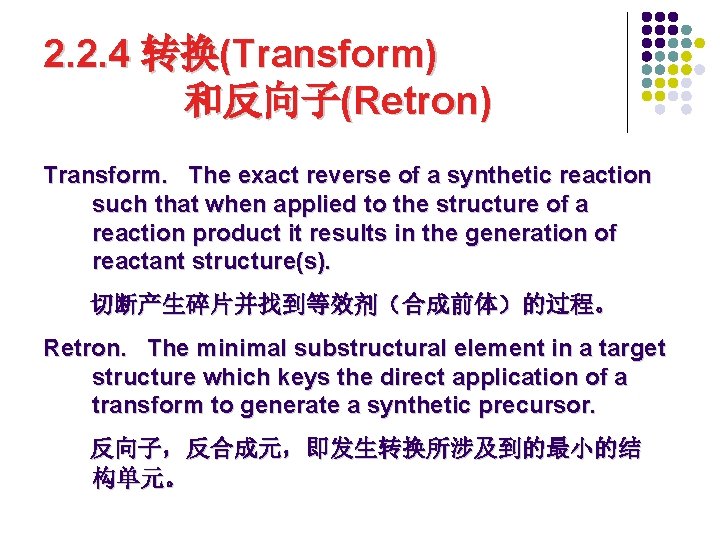 2.2.4 转换(Transform)
和反向子(Retron)

Transform. The exact reverse of a synthetic reaction such that when applied to the structure of a reaction product it results in the generation of reactant structure(s).

切断产生碎片并找到等效剂（合成前体）的过程。

Retron. The minimal substructural element in a target structure which keys the direct application of a transform to generate a synthetic precursor.

反向子，反合成元，即发生转换所涉及到的最小的结构单元。